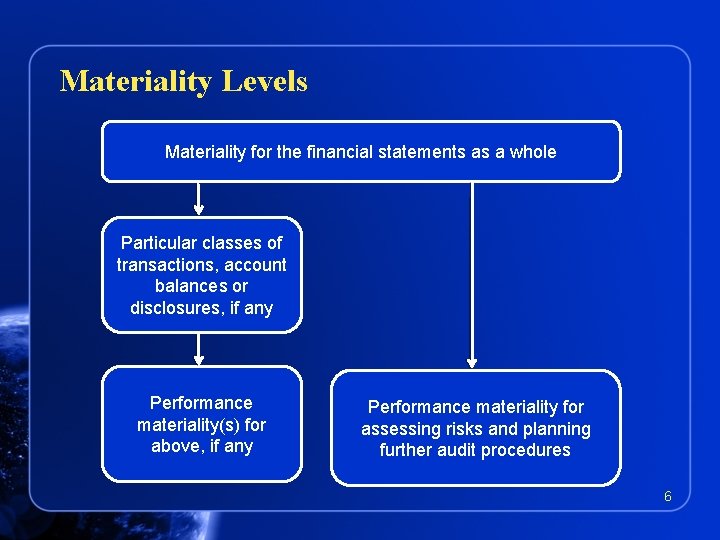 Materiality Levels

Materiality for the financial statements as a whole

Particular classes of transactions, account balances or disclosures, if any

Performance materiality(s) for above, if any

Performance materiality for assessing risks and planning further audit procedures

6